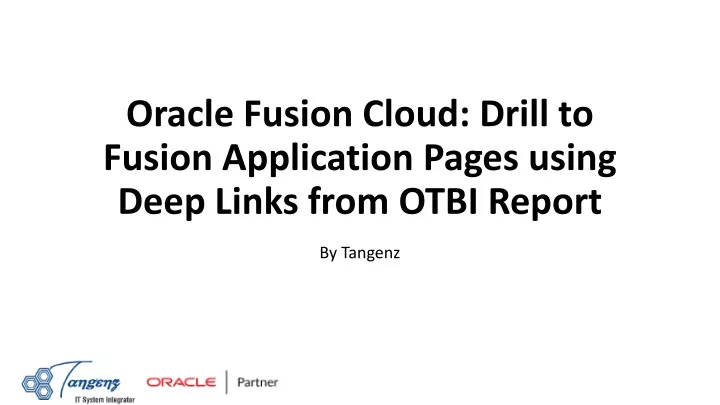 Oracle Fusion Cloud: Drill to Fusion Application Pages using Deep Links from OTBI Report

By Tangenz

Tangenz
IT System Integrator

ORACLE | Partner